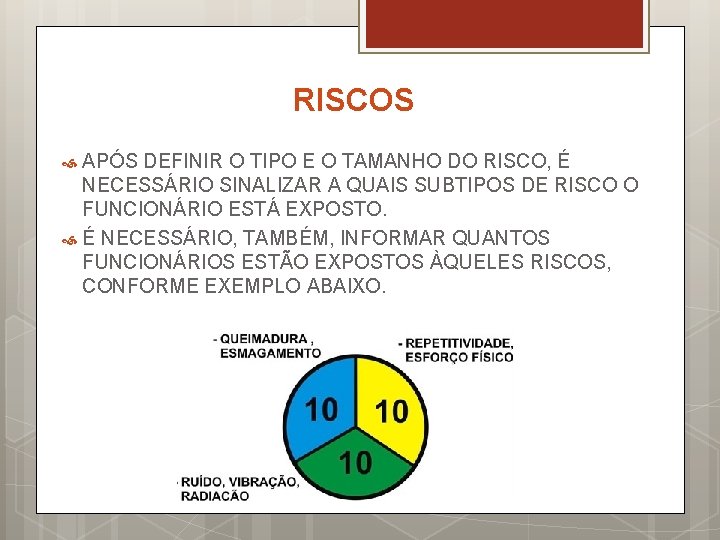 RISCOS

APÓS DEFINIR O TIPO E O TAMANHO DO RISCO, É NECESSÁRIO SINALIZAR A QUAIS SUBTIPOS DE RISCO O FUNCIONÁRIO ESTÁ EXPOSTO.

É NECESSÁRIO, TAMBÉM, INFORMAR QUANTOS FUNCIONÁRIOS ESTÃO EXPOSTOS ÀQUELES RISCOS, CONFORME EXEMPLO ABAIXO.

- QUEIMADURA , ESMAGAMENTO

- REPETITIVIDADE, ESFORÇO FÍSICO

10

10

10

- RUÍDO, VIBRAÇÃO, RADIACÃO